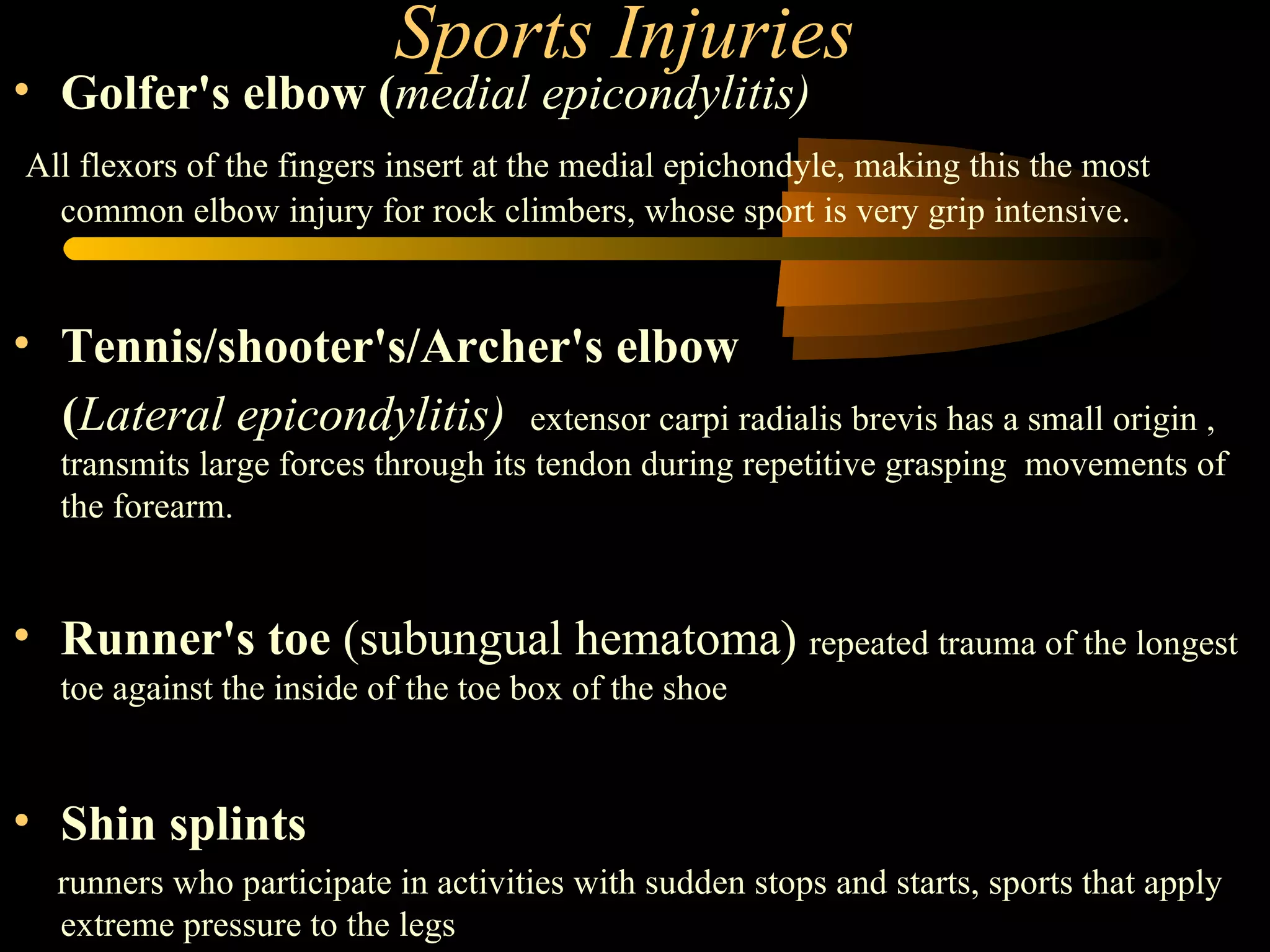 Sports Injuries

• Golfer's elbow (medial epicondylitis)

All flexors of the fingers insert at the medial epichondyle, making this the most common elbow injury for rock climbers, whose sport is very grip intensive.

• Tennis/shooter's/Archer's elbow

(Lateral epicondylitis) extensor carpi radialis brevis has a small origin , transmits large forces through its tendon during repetitive grasping movements of the forearm.

• Runner's toe (subungual hematoma) repeated trauma of the longest toe against the inside of the toe box of the shoe

• Shin splints

runners who participate in activities with sudden stops and starts, sports that apply extreme pressure to the legs